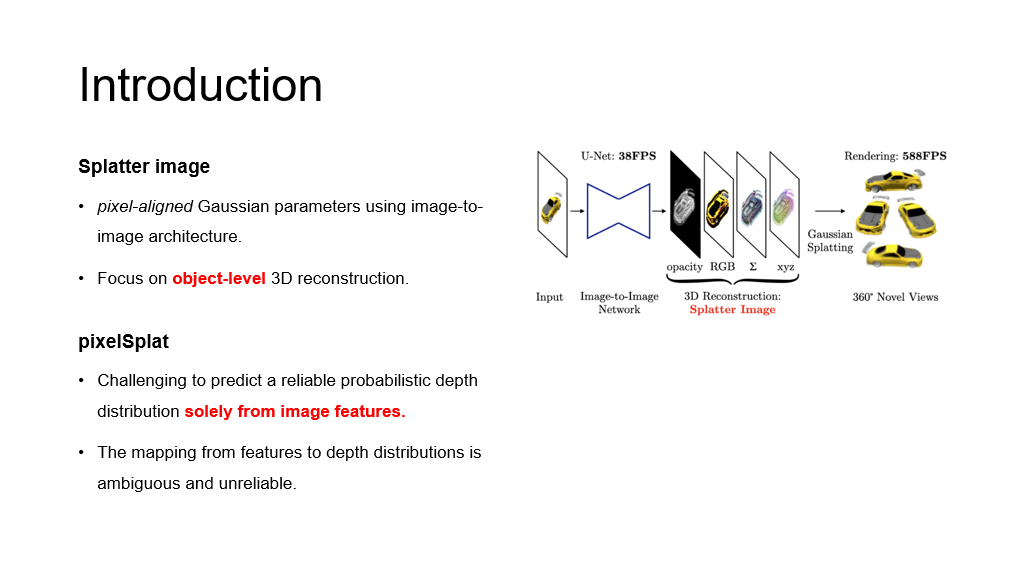 Introduction

Splatter image

• pixel-aligned Gaussian parameters using image-to-image architecture.

• Focus on object-level 3D reconstruction.

pixelSplat

• Challenging to predict a reliable probabilistic depth distribution solely from image features.

• The mapping from features to depth distributions is ambiguous and unreliable.

U-Net: 38FPS

Rendering: 588FPS

Gaussian Splatting

opacity RGB $\Sigma$ xyz

Input

Image-to-Image Network

3D Reconstruction: Splatter Image

360° Novel Views